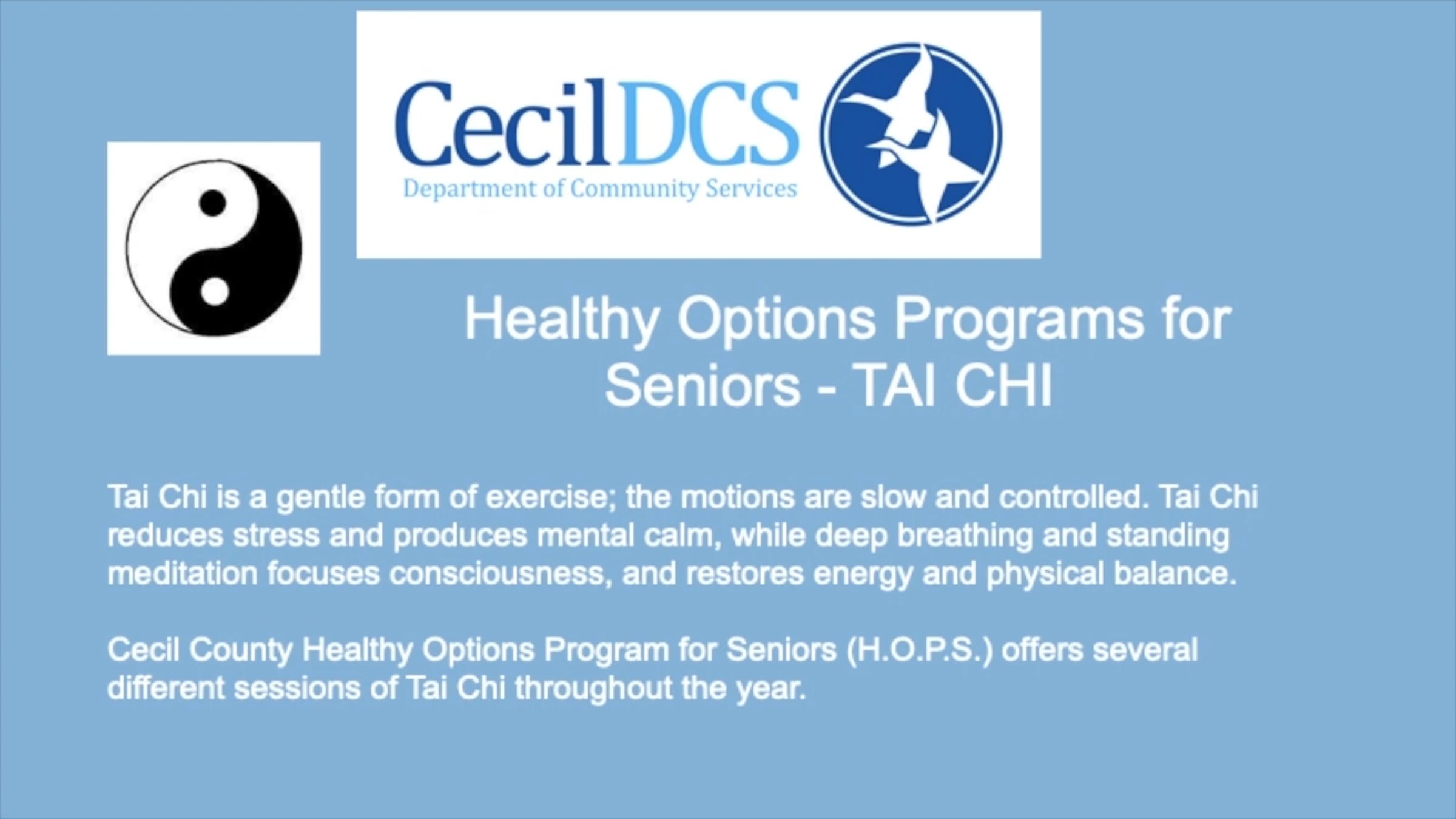 CecilDCS
Department of Community Services

Healthy Options Programs for Seniors - TAI CHI

Tai Chi is a gentle form of exercise; the motions are slow and controlled. Tai Chi reduces stress and produces mental calm, while deep breathing and standing meditation focuses consciousness, and restores energy and physical balance.

Cecil County Healthy Options Program for Seniors (H.O.P.S.) offers several different sessions of Tai Chi throughout the year.